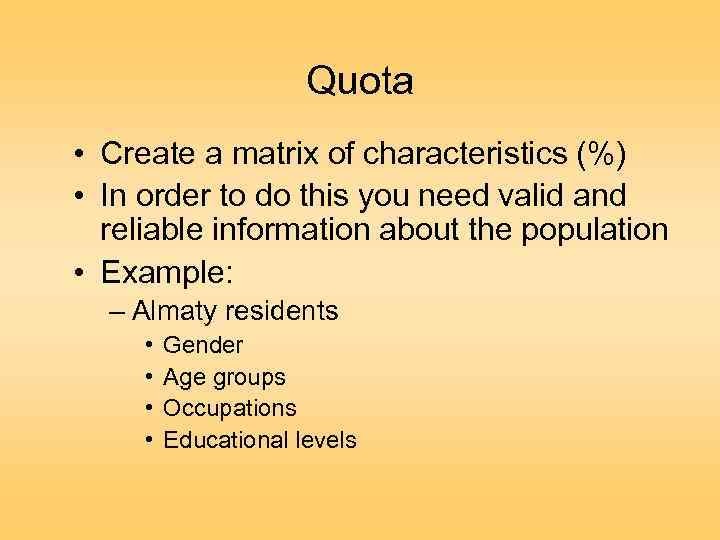 Quota

• Create a matrix of characteristics (%)
• In order to do this you need valid and reliable information about the population
• Example:
– Almaty residents
• Gender
• Age groups
• Occupations
• Educational levels